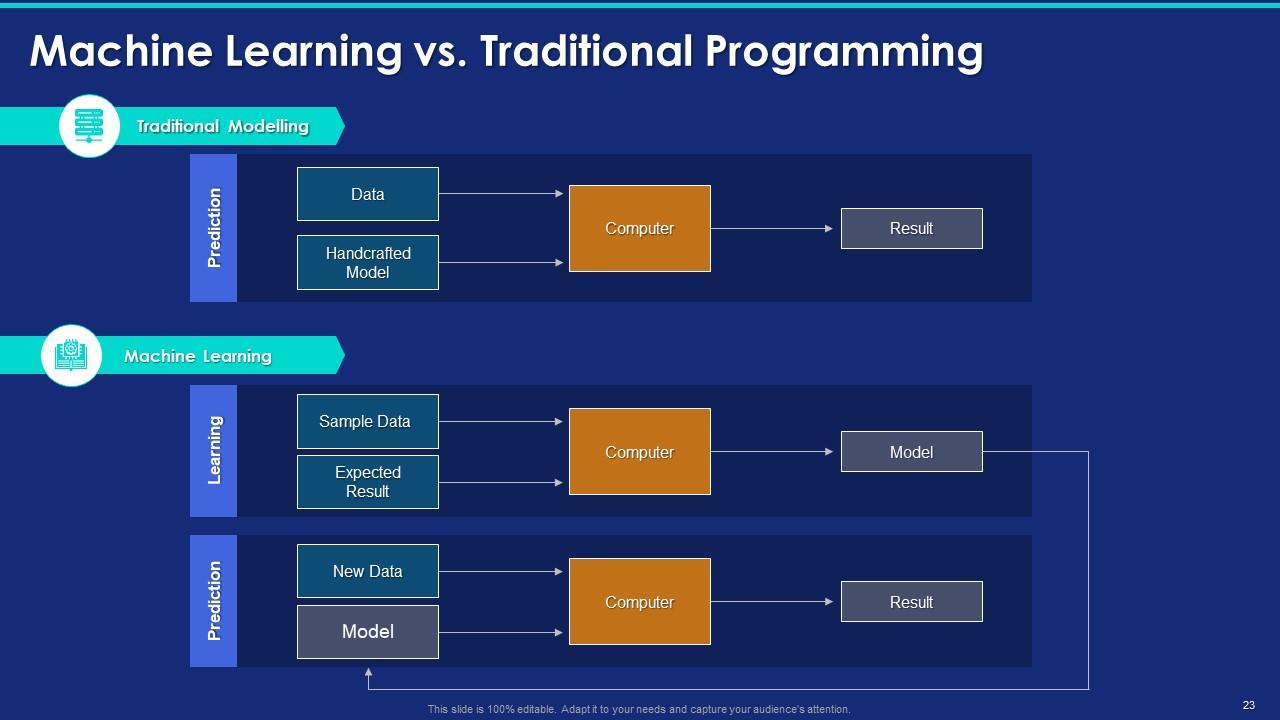 Machine Learning vs. Traditional Programming

Traditional Modelling

Prediction

Data

Handcrafted Model

Computer

Result

Machine Learning

Learning

Sample Data

Expected Result

Computer

Model

Prediction

New Data

Model

Computer

Result

This slide is 100% editable. Adapt it to your needs and capture your audience's attention.

23